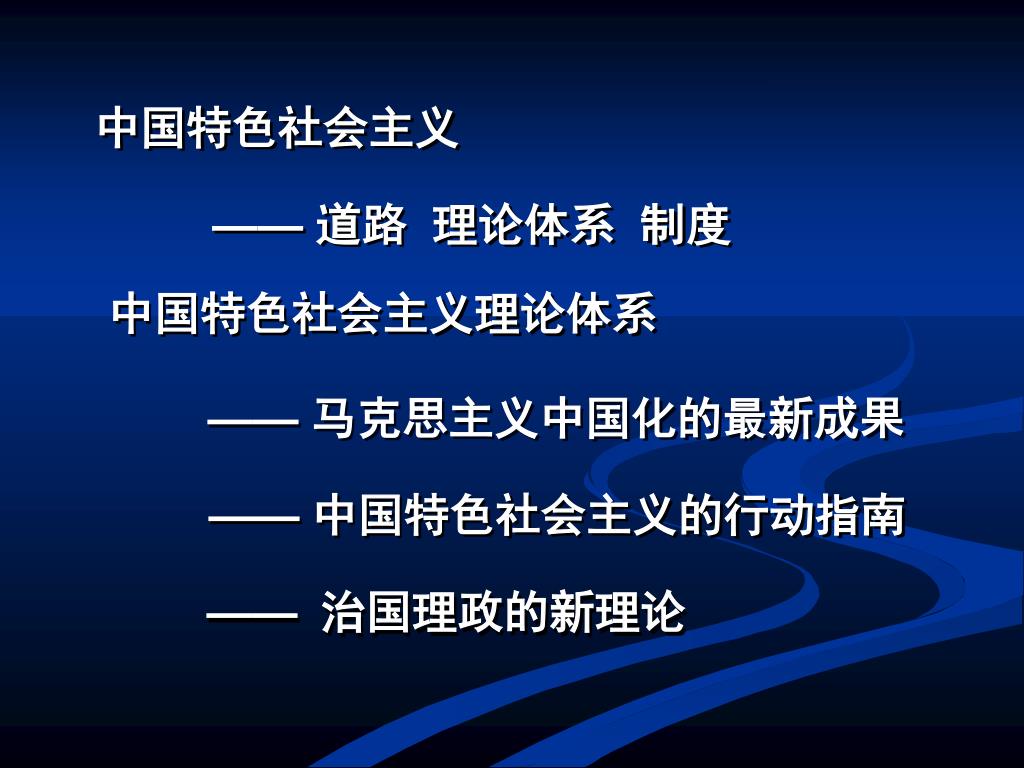 中国特色社会主义

—— 道路 理论体系 制度

中国特色社会主义理论体系

—— 马克思主义中国化的最新成果

—— 中国特色社会主义的行动指南

—— 治国理政的新理论